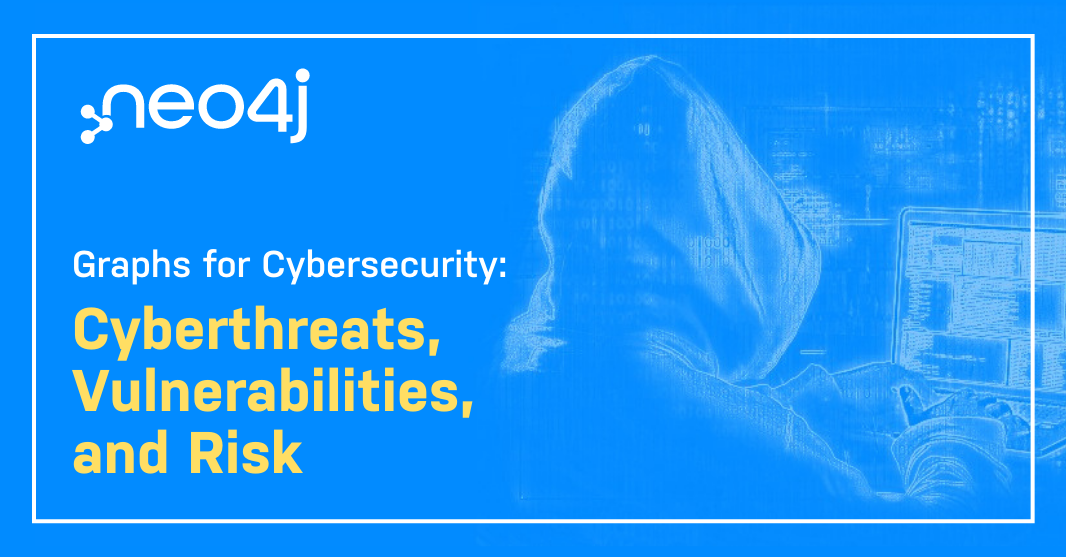 neo4j

Graphs for Cybersecurity:

Cyberthreats, Vulnerabilities, and Risk